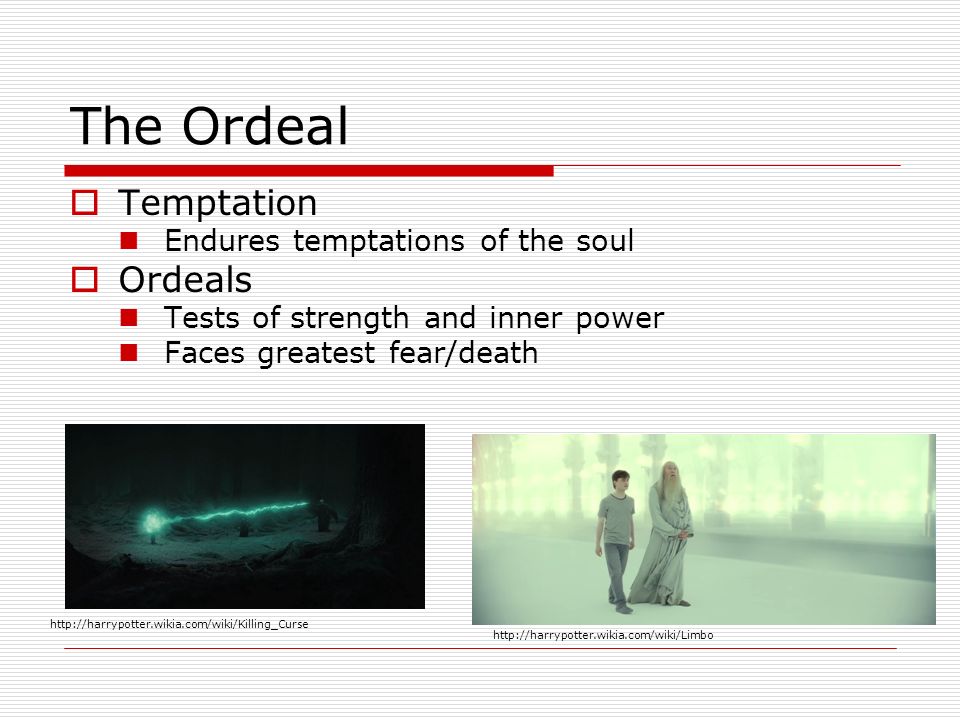 The Ordeal

Temptation
Endures temptations of the soul
Ordeals
Tests of strength and inner power
Faces greatest fear/death

http://harrypotter.wikia.com/wiki/Killing_Curse

http://harrypotter.wikia.com/wiki/Limbo